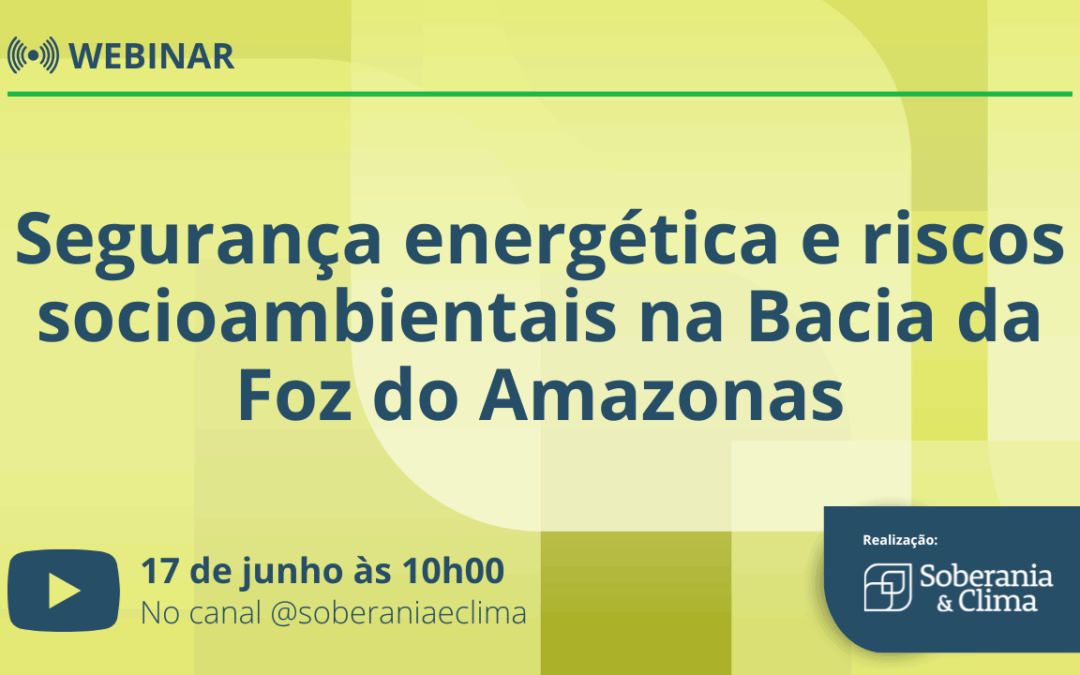 WEBINAR

Segurança energética e riscos socioambientais na Bacia da Foz do Amazonas

17 de junho às 10h00
No canal @soberaniaeclima

Realização:
Soberania & Clima